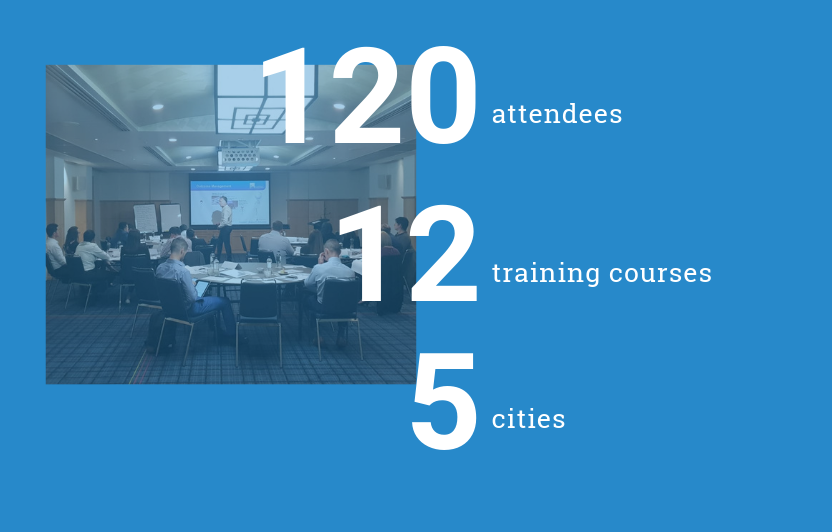 120 attendees

12 training courses

5 cities